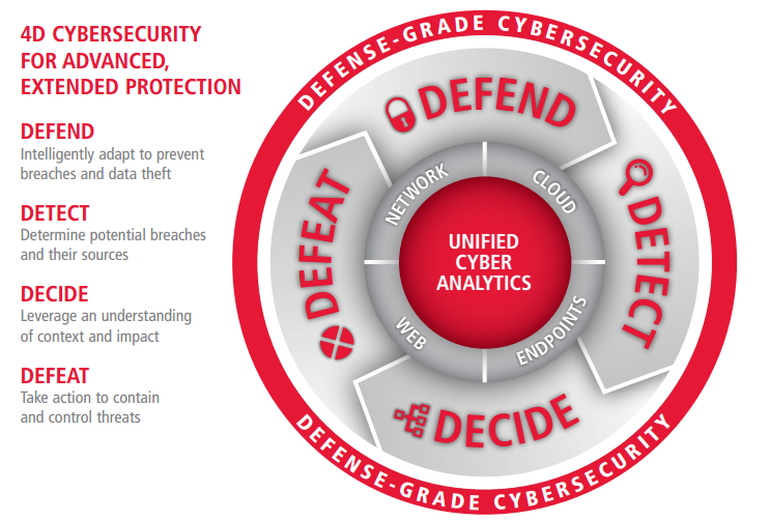 4D CYBERSECURITY FOR ADVANCED, EXTENDED PROTECTION

DEFEND
Intelligently adapt to prevent breaches and data theft

DETECT
Determine potential breaches and their sources

DECIDE
Leverage an understanding of context and impact

DEFEAT
Take action to contain and control threats

DEFENSE-GRADE CYBERSECURITY

DEFEND

DETECT

DECIDE

DEFEAT

NETWORK

CLOUD

ENDPOINTS

WEB

UNIFIED CYBER ANALYTICS

DEFENSE-GRADE CYBERSECURITY